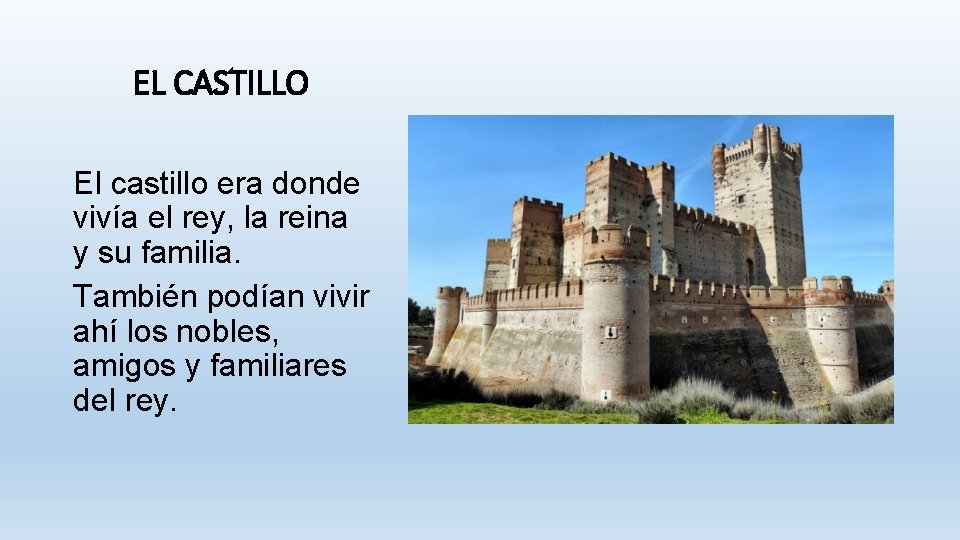 EL CASTILLO

El castillo era donde vivía el rey, la reina y su familia.

También podían vivir ahí los nobles, amigos y familiares del rey.